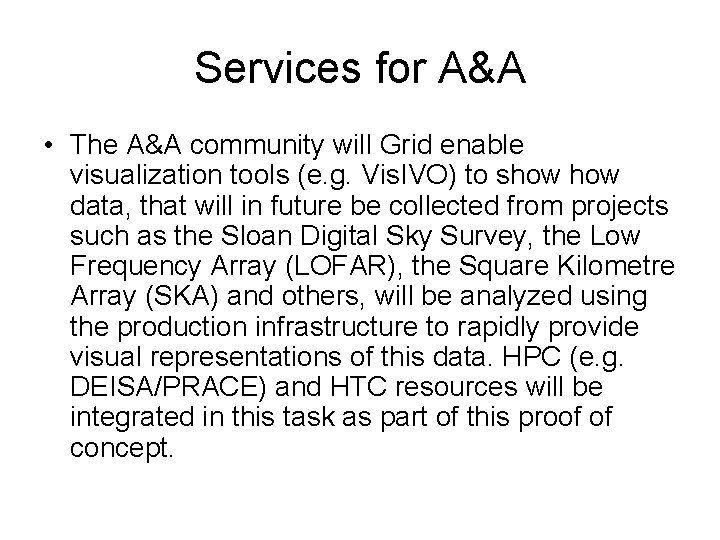 Services for A&A

• The A&A community will Grid enable visualization tools (e.g. VisIVO) to show how data, that will in future be collected from projects such as the Sloan Digital Sky Survey, the Low Frequency Array (LOFAR), the Square Kilometre Array (SKA) and others, will be analyzed using the production infrastructure to rapidly provide visual representations of this data. HPC (e.g. DEISA/PRACE) and HTC resources will be integrated in this task as part of this proof of concept.